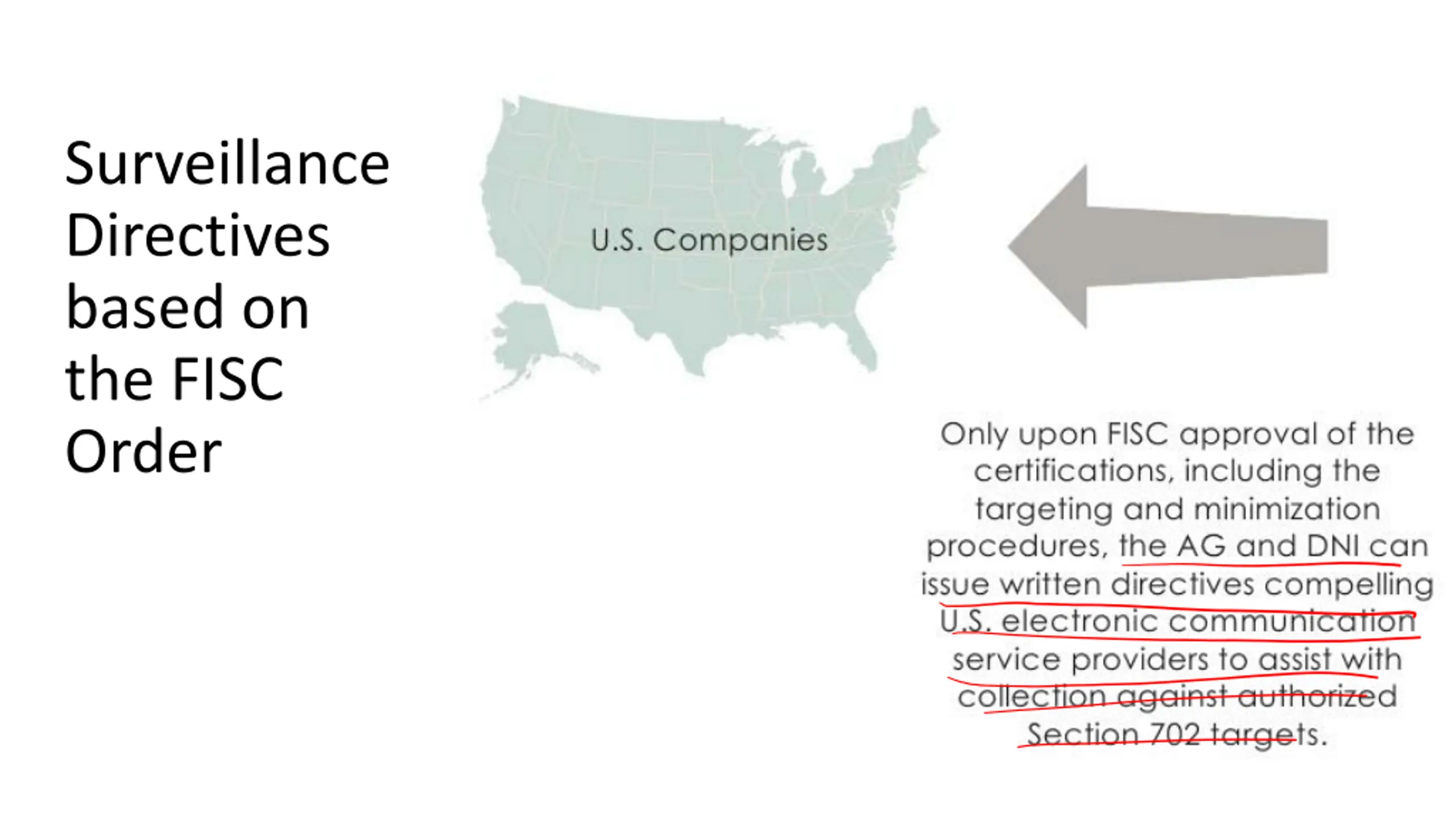 Surveillance Directives based on the FISC Order

U.S. Companies

Only upon FISC approval of the certifications, including the targeting and minimization procedures, the AG and DNI can issue written directives compelling U.S. electronic communication service providers to assist with collection against authorized Section 702 targets.